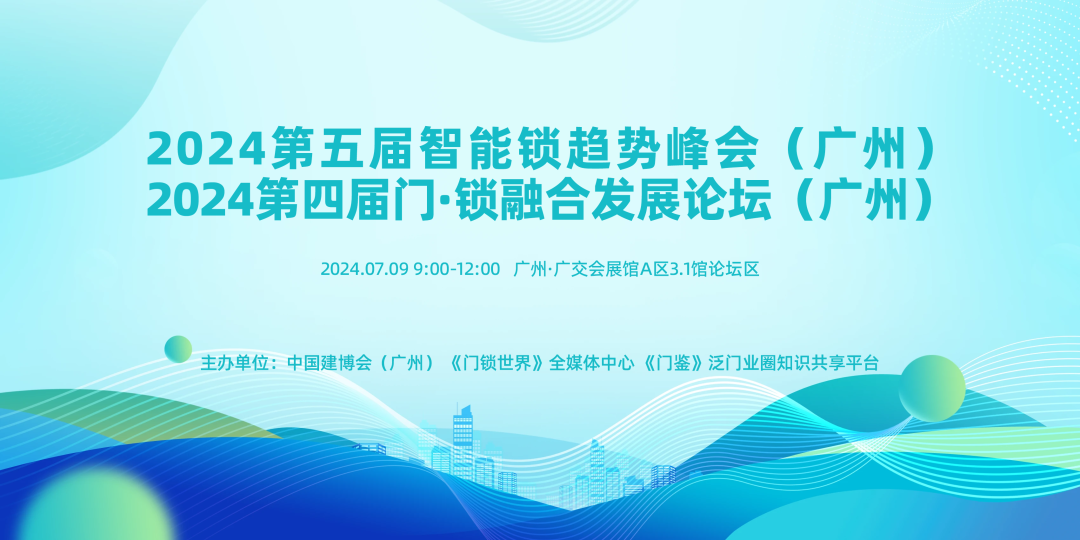 2024第五届智能锁趋势峰会（广州）
2024第四届门·锁融合发展论坛（广州）

2024.07.09 9:00-12:00 广州·广交会展馆A区3.1馆论坛区

主办单位：中国建博会（广州）《门锁世界》全媒体中心《门鉴》泛门业圈知识共享平台